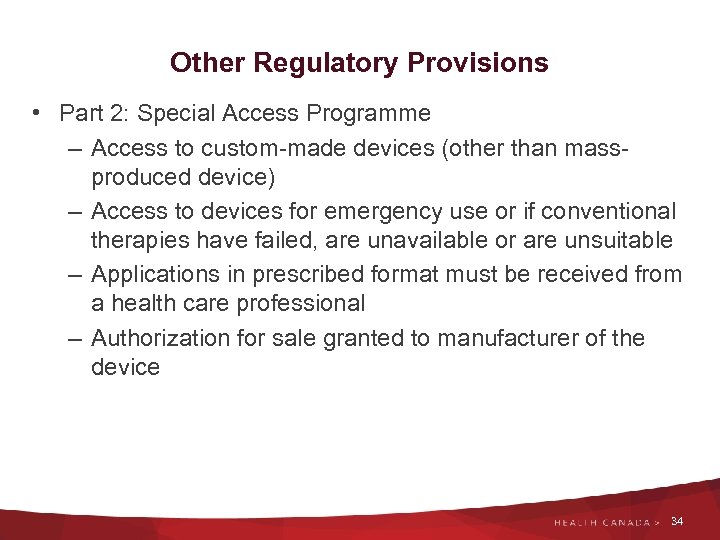 Other Regulatory Provisions

• Part 2: Special Access Programme

– Access to custom-made devices (other than mass-produced device)

– Access to devices for emergency use or if conventional therapies have failed, are unavailable or are unsuitable

– Applications in prescribed format must be received from a health care professional

– Authorization for sale granted to manufacturer of the device

HEALTH CANADA > 34